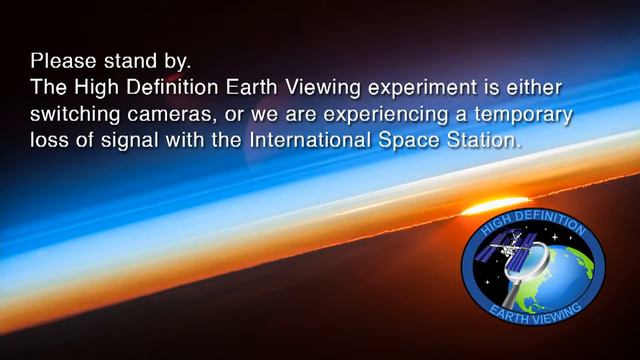 Please stand by.
The High Definition Earth Viewing experiment is either switching cameras, or we are experiencing a temporary loss of signal with the International Space Station.

HIGH DEFINITION
EARTH VIEWING